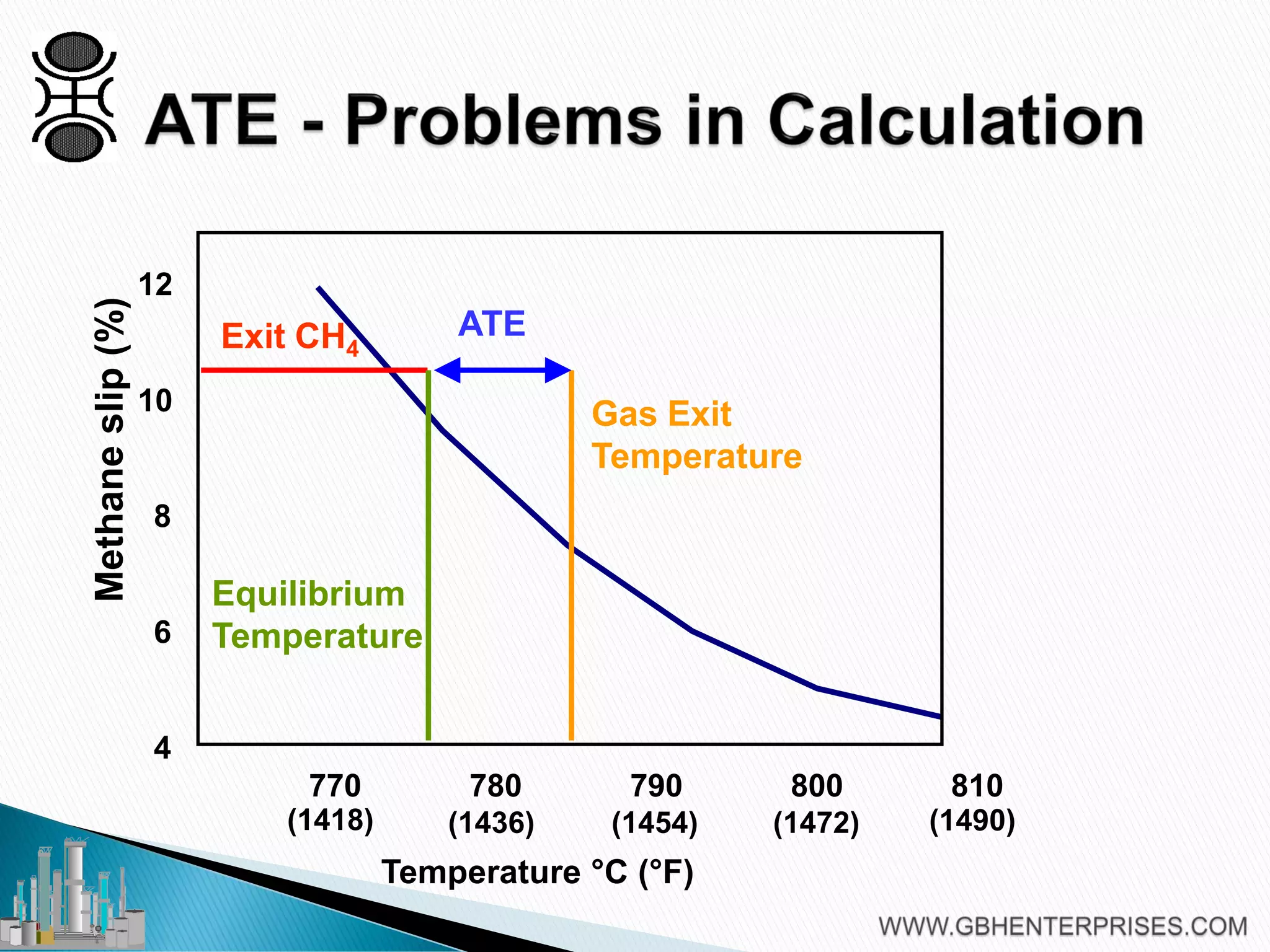 ATE - Problems in Calculation

Methane slip (%)

12
10
8
6
4

Exit $CH_4$

ATE

Gas Exit Temperature

Equilibrium Temperature

770 (1418)
780 (1436)
790 (1454)
800 (1472)
810 (1490)

Temperature °C (°F)

WWW.GBHENTERPRISES.COM